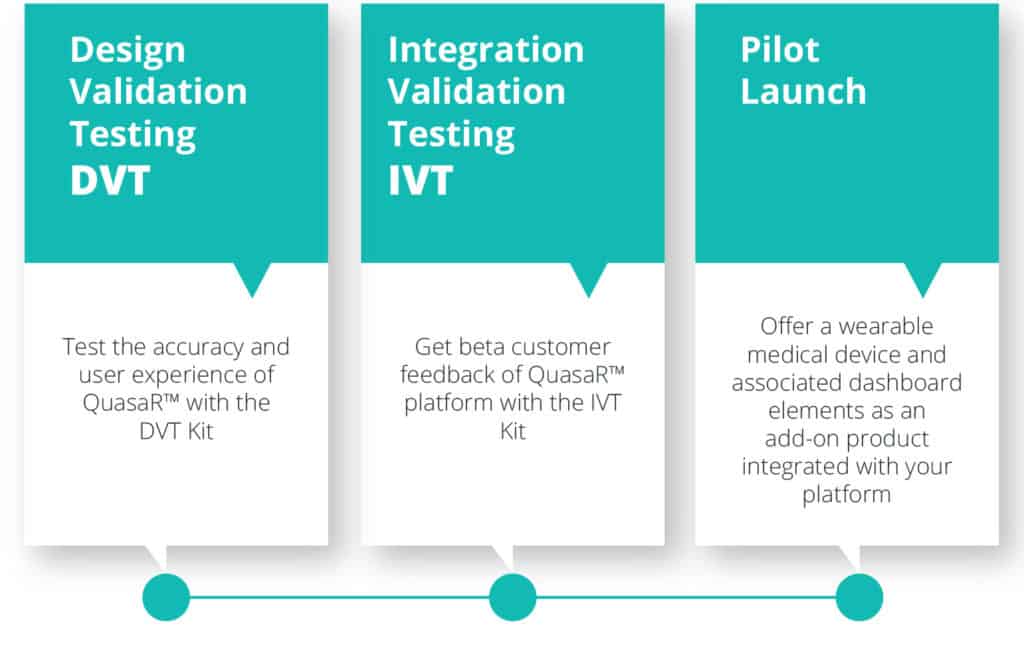 Design Validation Testing
DVT

Test the accuracy and user experience of QuasaR™ with the DVT Kit

Integration Validation Testing
IVT

Get beta customer feedback of QuasaR™ platform with the IVT Kit

Pilot Launch

Offer a wearable medical device and associated dashboard elements as an add-on product integrated with your platform